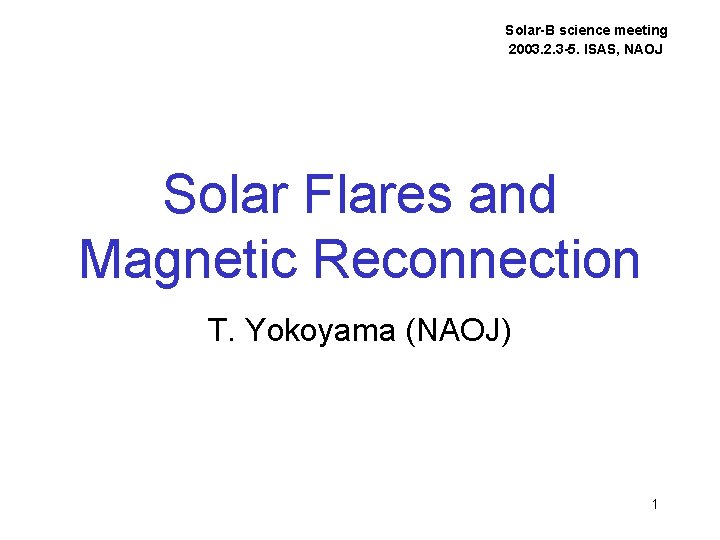 Solar-B science meeting
2003.2.3-5. ISAS, NAOJ

Solar Flares and Magnetic Reconnection

T. Yokoyama (NAOJ)

1